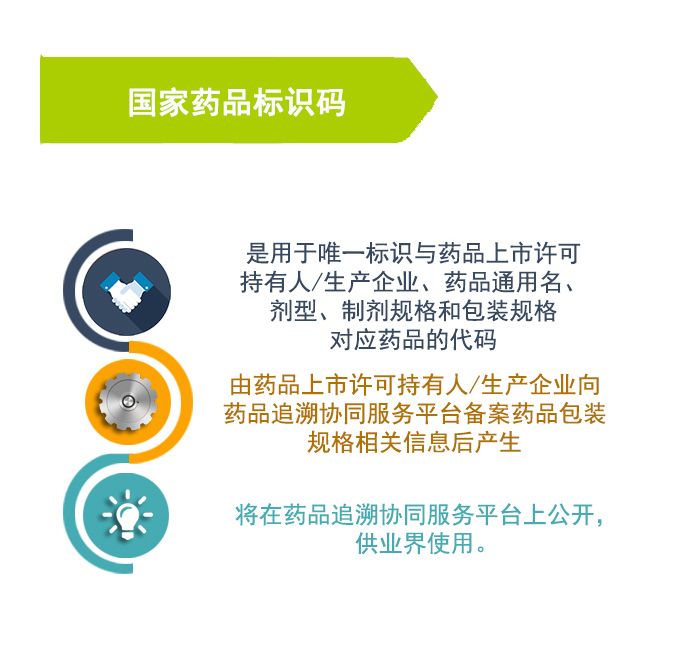 国家药品标识码

是用于唯一标识与药品上市许可持有人/生产企业、药品通用名、剂型、制剂规格和包装规格对应药品的代码

由药品上市许可持有人/生产企业向药品追溯协同服务平台备案药品包装规格相关信息后产生

将在药品追溯协同服务平台上公开，供业界使用。